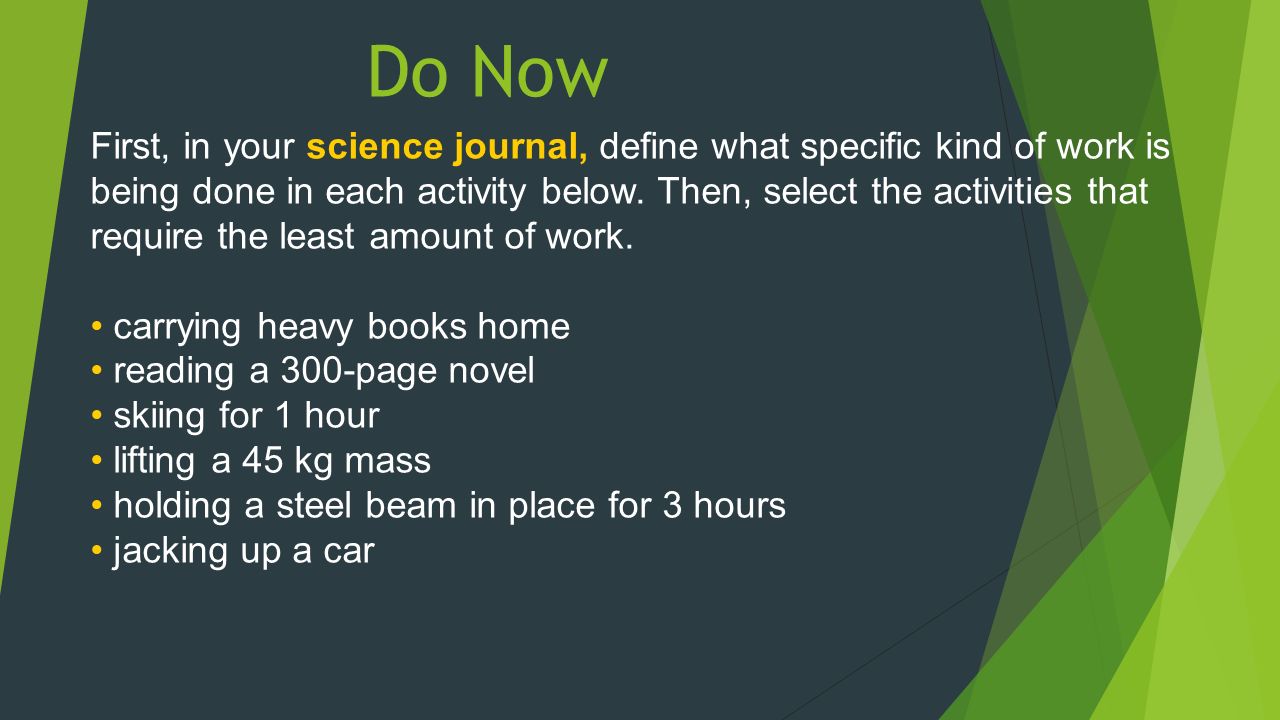 Do Now

First, in your science journal, define what specific kind of work is being done in each activity below. Then, select the activities that require the least amount of work.

• carrying heavy books home
• reading a 300-page novel
• skiing for 1 hour
• lifting a 45 kg mass
• holding a steel beam in place for 3 hours
• jacking up a car